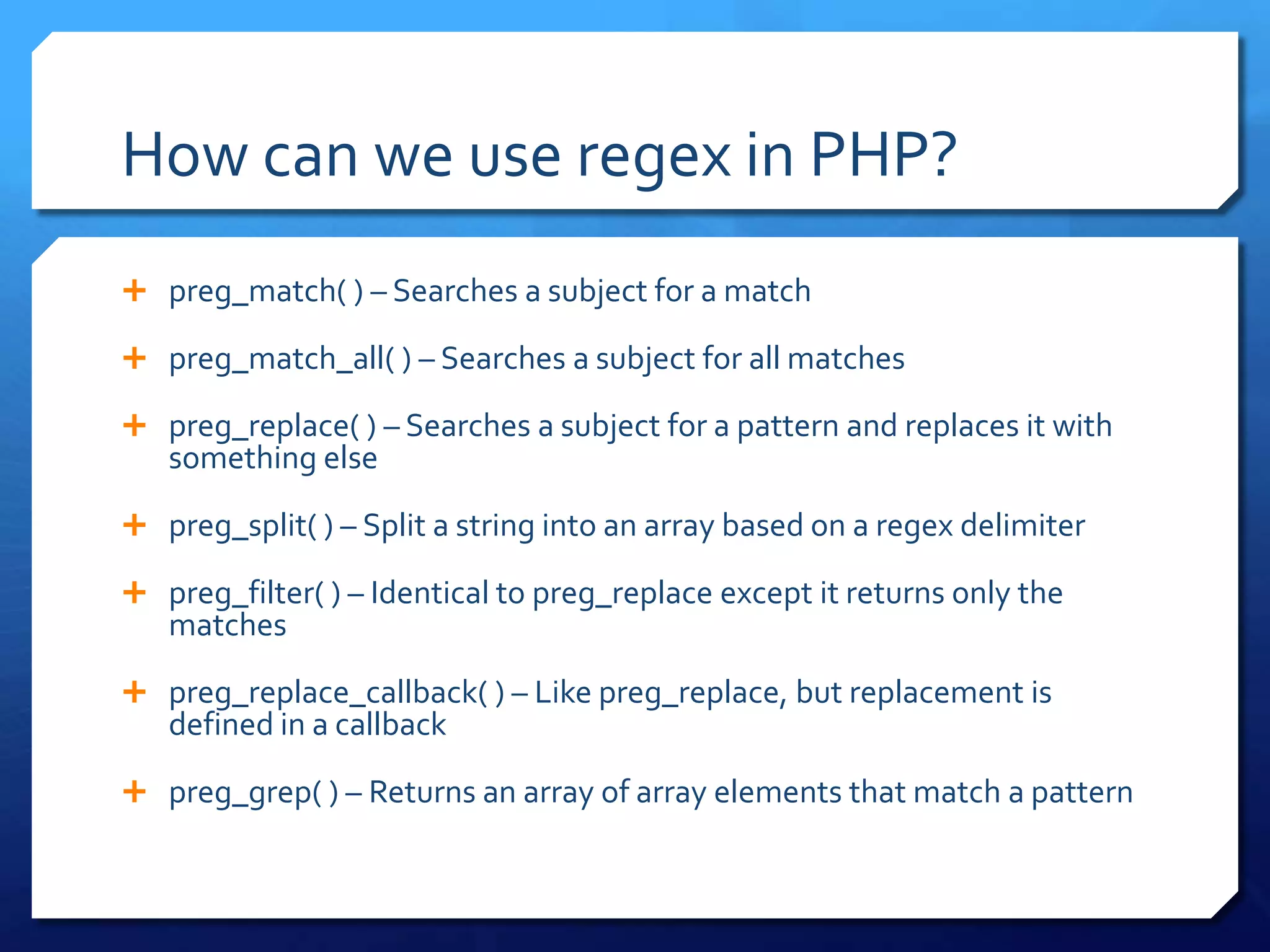 How can we use regex in PHP?

+ preg_match( ) – Searches a subject for a match

+ preg_match_all( ) – Searches a subject for all matches

+ preg_replace( ) – Searches a subject for a pattern and replaces it with something else

+ preg_split( ) – Split a string into an array based on a regex delimiter

+ preg_filter( ) – Identical to preg_replace except it returns only the matches

+ preg_replace_callback( ) – Like preg_replace, but replacement is defined in a callback

+ preg_grep( ) – Returns an array of array elements that match a pattern